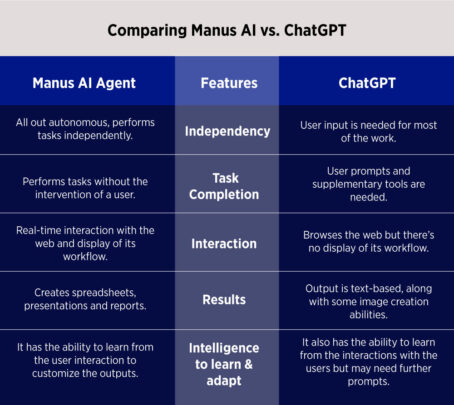 Comparing Manus AI vs. ChatGPT

| Manus AI Agent | Features | ChatGPT |
|---|---|---|
| All out autonomous, performs tasks independently. | Independency | User input is needed for most of the work. |
| Performs tasks without the intervention of a user. | Task Completion | User prompts and supplementary tools are needed. |
| Real-time interaction with the web and display of its workflow. | Interaction | Browses the web but there's no display of its workflow. |
| Creates spreadsheets, presentations and reports. | Results | Output is text-based, along with some image creation abilities. |
| It has the ability to learn from the user interaction to customize the outputs. | Intelligence to learn & adapt | It also has the ability to learn from the interactions with the users but may need further prompts. |